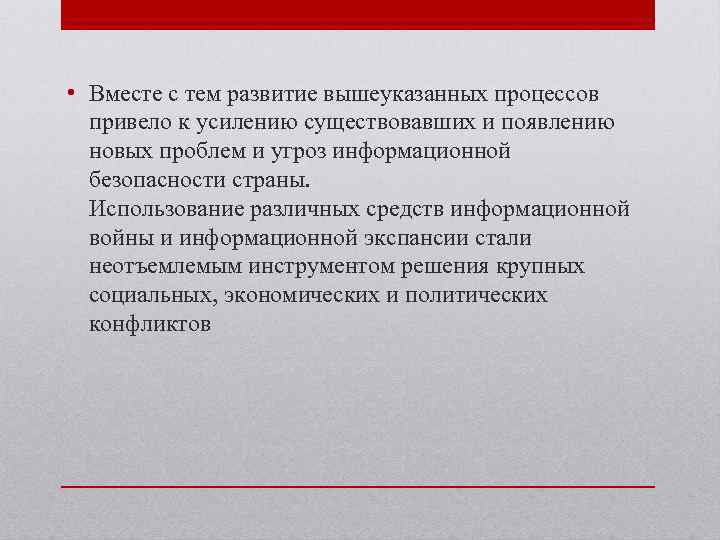 • Вместе с тем развитие вышеуказанных процессов привело к усилению существовавших и появлению новых проблем и угроз информационной безопасности страны.
Использование различных средств информационной войны и информационной экспансии стали неотъемлемым инструментом решения крупных социальных, экономических и политических конфликтов